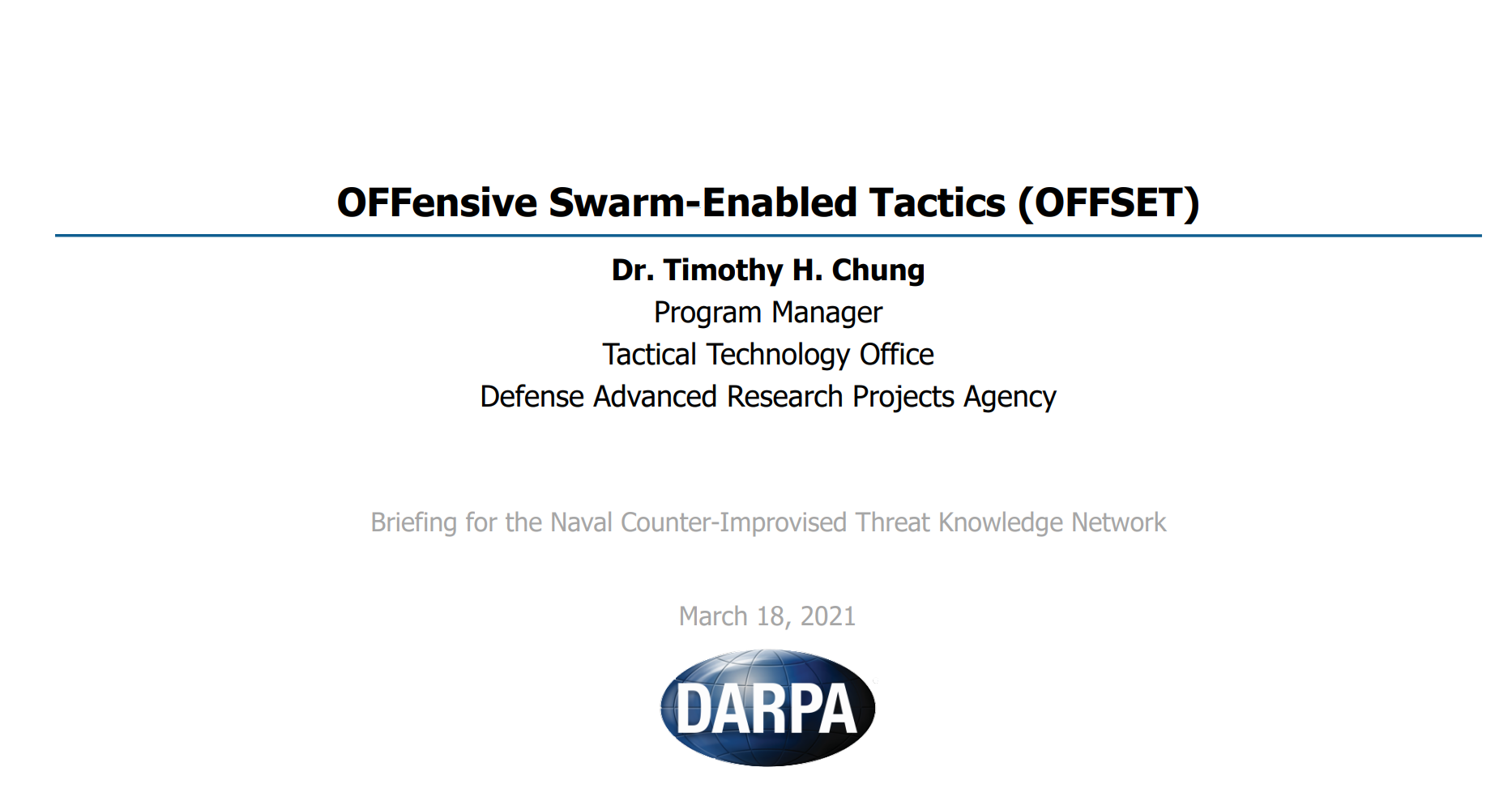 OFFensive Swarm-Enabled Tactics (OFFSET)

Dr. Timothy H. Chung
Program Manager
Tactical Technology Office
Defense Advanced Research Projects Agency

Briefing for the Naval Counter-Improvised Threat Knowledge Network

March 18, 2021

DARPA